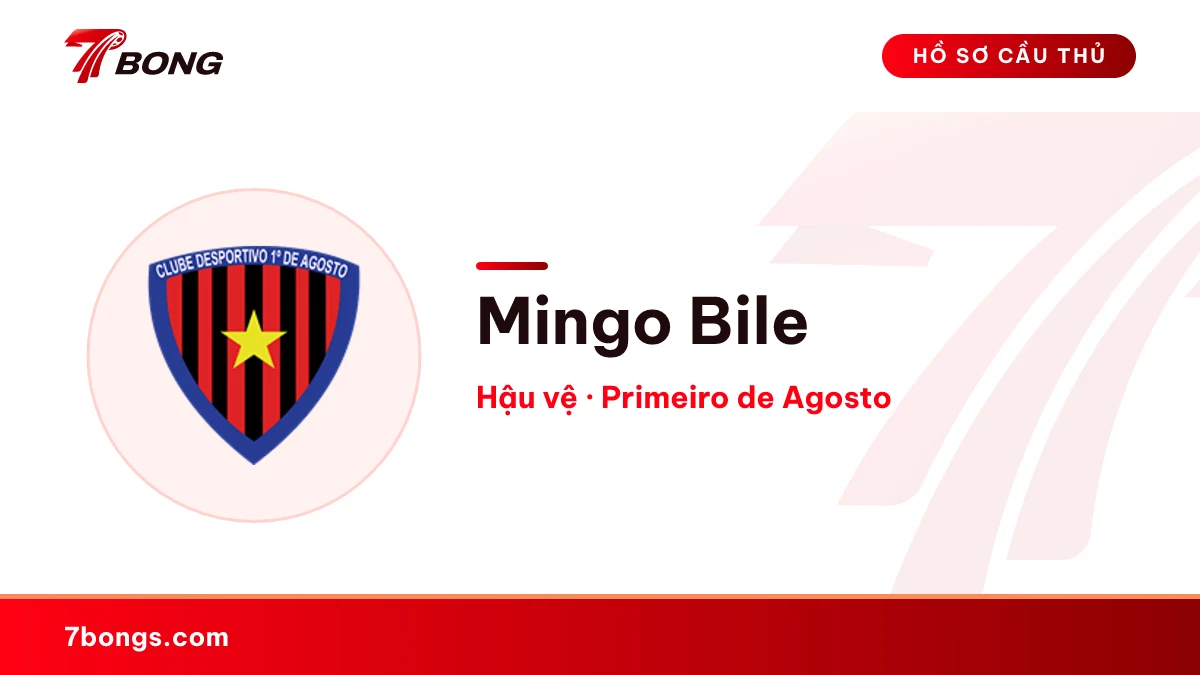 7BONG

HỒ SƠ CẦU THỦ

CLUBE DESPORTIVO 1º DE AGOSTO

Mingo Bile

Hậu vệ · Primeiro de Agosto

7bongs.com